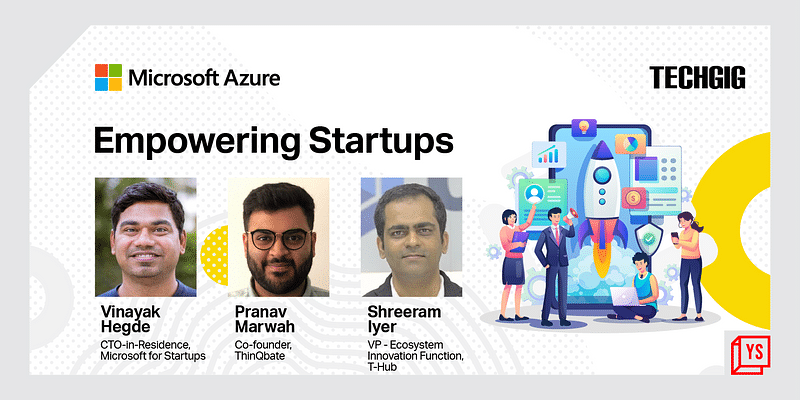 Microsoft Azure

TECHGIG

Empowering Startups

Vinayak Hegde
CTO-in-Residence, Microsoft for Startups

Pranav Marwah
Co-founder, ThinQbate

Shreeram Iyer
VP - Ecosystem Innovation Function, T-Hub

YS